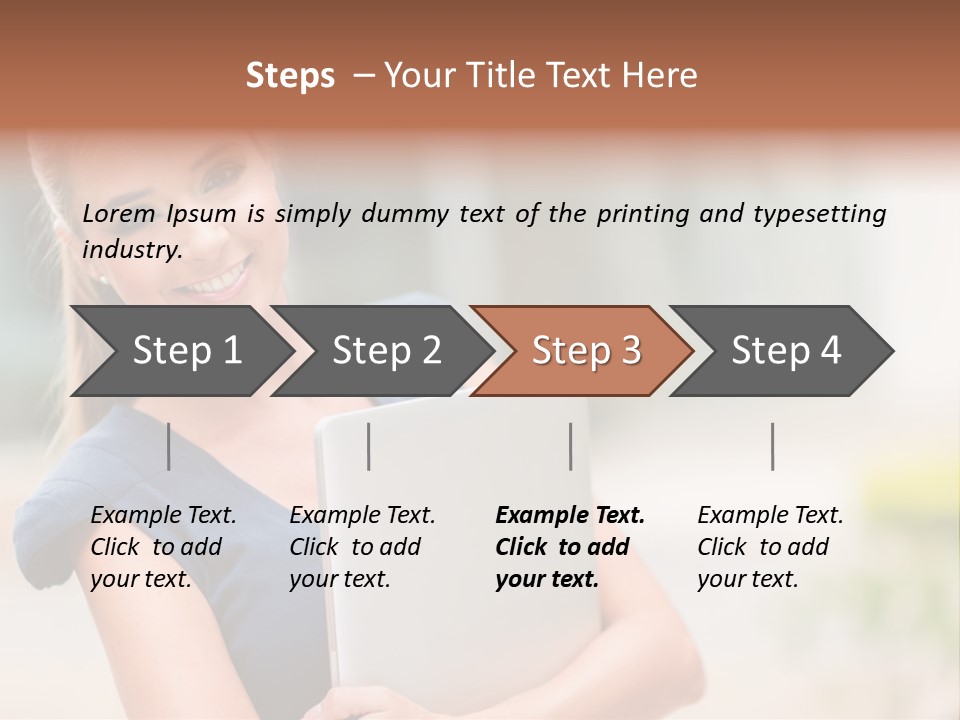 Steps – Your Title Text Here

Lorem Ipsum is simply dummy text of the printing and typesetting industry.

Step 1

Step 2

Step 3

Step 4

Example Text. Click to add your text.

Example Text. Click to add your text.

Example Text. Click to add your text.

Example Text. Click to add your text.